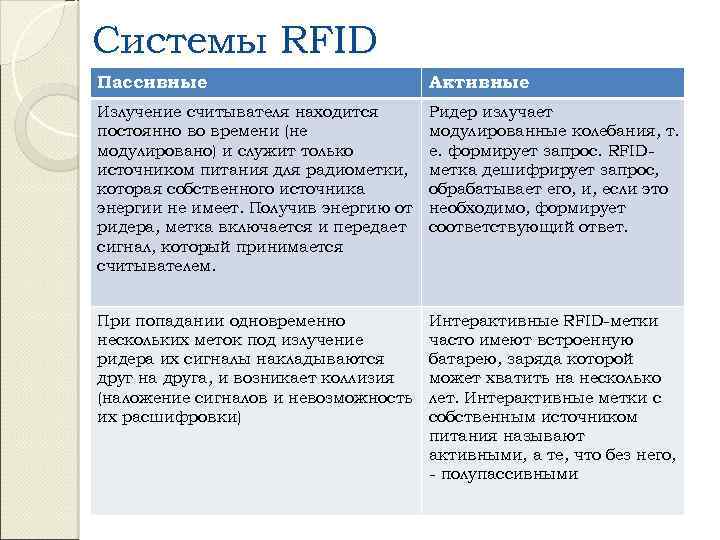 Системы RFID

| Пассивные | Активные |
|---|---|
| Излучение считывателя находится постоянно во времени (не модулировано) и служит только источником питания для радиометки, которая собственного источника энергии не имеет. Получив энергию от ридера, метка включается и передает сигнал, который принимается считывателем. | Ридер излучает модулированные колебания, т. е. формирует запрос. RFID-метка дешифрирует запрос, обрабатывает его, и, если это необходимо, формирует соответствующий ответ. |
| При попадании одновременно нескольких меток под излучение ридера их сигналы накладываются друг на друга, и возникает коллизия (наложение сигналов и невозможность их расшифровки) | Интерактивные RFID-метки часто имеют встроенную батарею, заряда которой может хватить на несколько лет. Интерактивные метки с собственным источником питания называют активными, а те, что без него, - полупассивными |